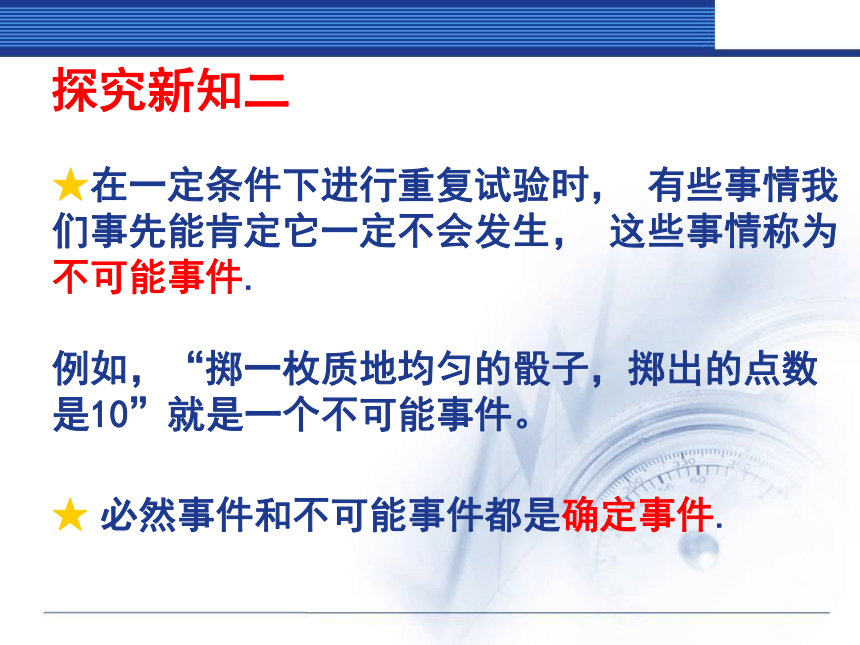 探究新知二

★在一定条件下进行重复试验时， 有些事情我们事先能肯定它一定不会发生， 这些事情称为不可能事件.

例如，“掷一枚质地均匀的骰子，掷出的点数是10”就是一个不可能事件。

★ 必然事件和不可能事件都是确定事件.